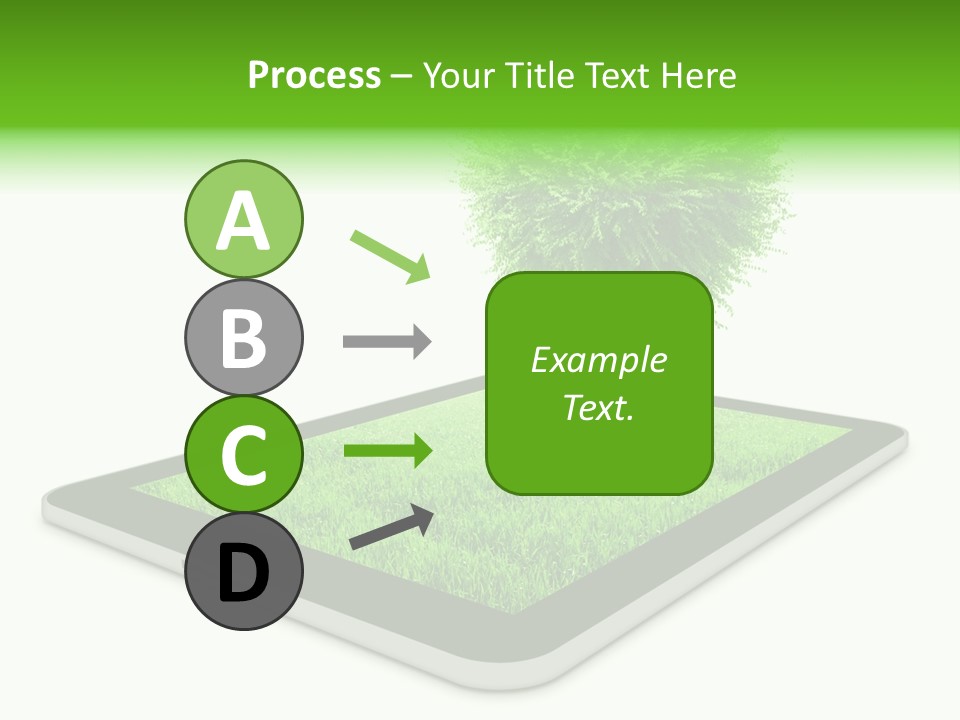 Process – Your Title Text Here

A

B

C

D

Example Text.